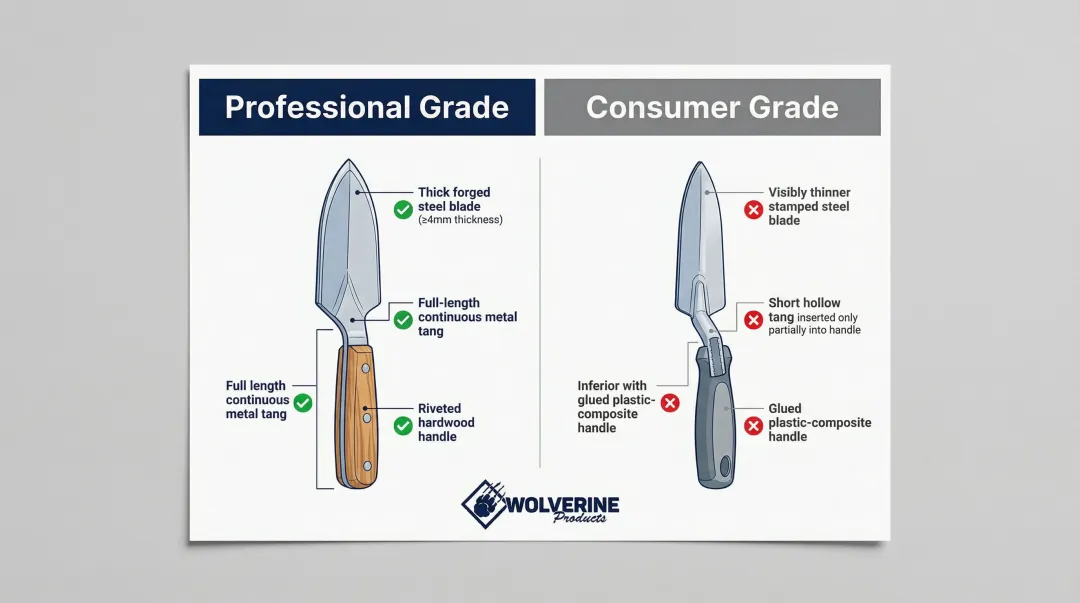 Professional Grade

Thick forged steel blade (≥4mm thickness)

Full-length continuous metal tang

Full length continuous metal tang

Riveted hardwood handle

Consumer Grade

Visibly thinner stamped steel blade

Short hollow tang inserted only partially into handle

Inferior with glued plastic-composite handle

Glued plastic-composite handle

WOLVERINE Products